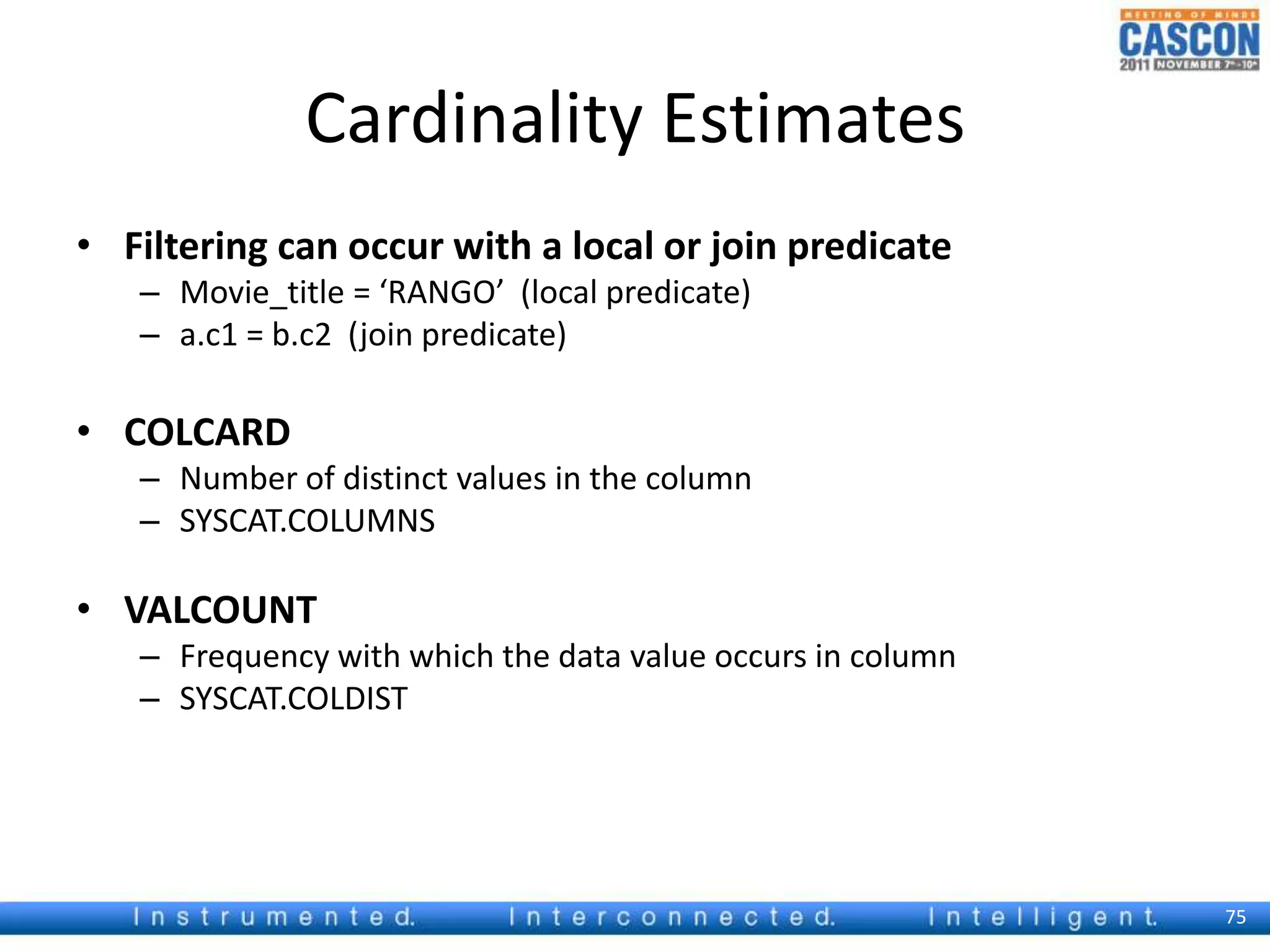 MEETING OF MINDS
CASCON
2011 NOVEMBER 7th-10th

Cardinality Estimates

• Filtering can occur with a local or join predicate
– Movie_title = ‘RANGO’ (local predicate)
– a.c1 = b.c2 (join predicate)

• COLCARD
– Number of distinct values in the column
– SYSCAT.COLUMNS

• VALCOUNT
– Frequency with which the data value occurs in column
– SYSCAT.COLDIST

Instrumented. Interconnected. Intelligent.

75